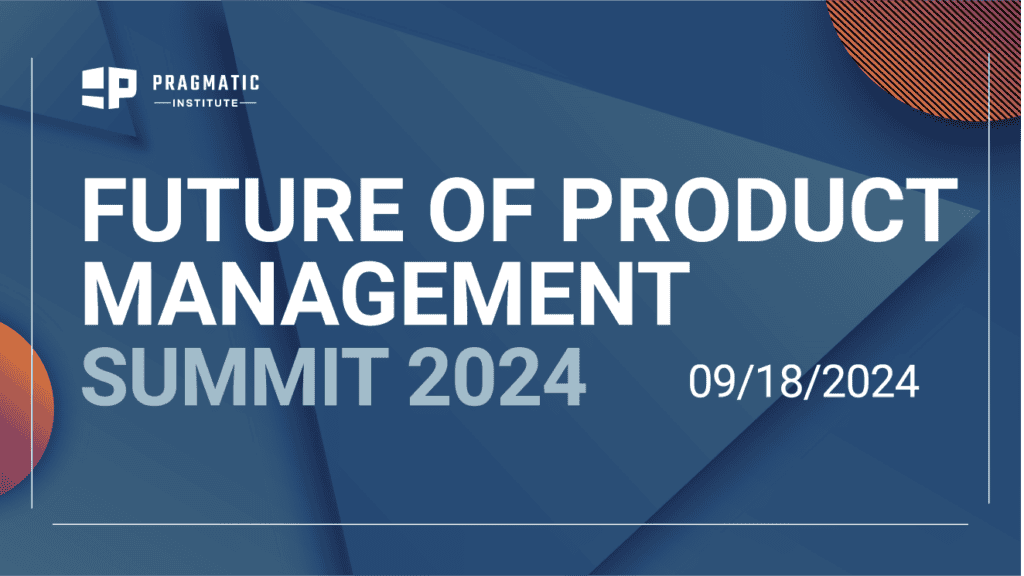 PRAGMATIC
INSTITUTE

FUTURE OF PRODUCT MANAGEMENT
SUMMIT 2024

09/18/2024